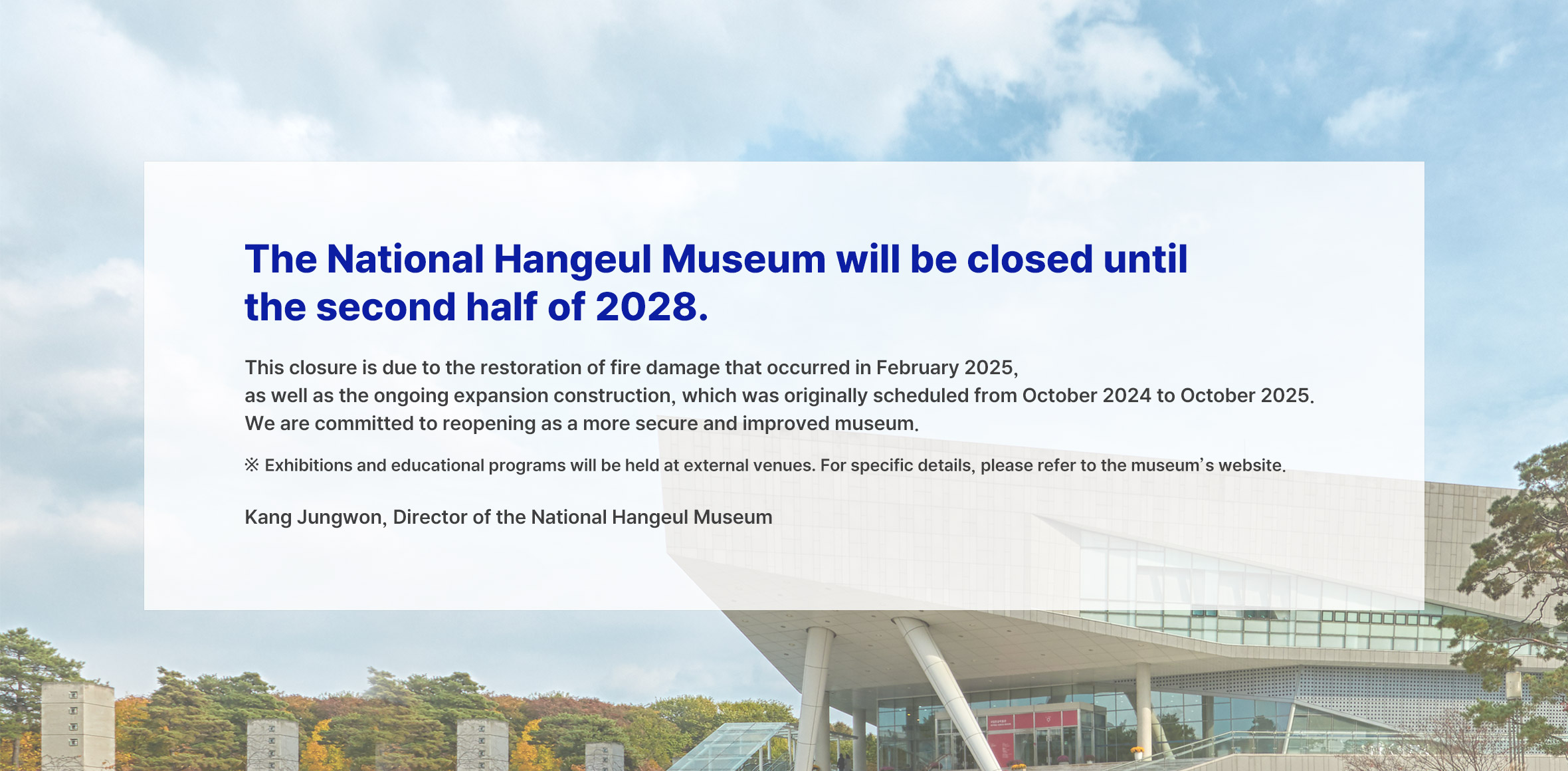 The National Hangeul Museum will be closed until the second half of 2028.

This closure is due to the restoration of fire damage that occurred in February 2025, as well as the ongoing expansion construction, which was originally scheduled from October 2024 to October 2025. We are committed to reopening as a more secure and improved museum.

※ Exhibitions and educational programs will be held at external venues. For specific details, please refer to the museum's website.

Kang Jungwon, Director of the National Hangeul Museum